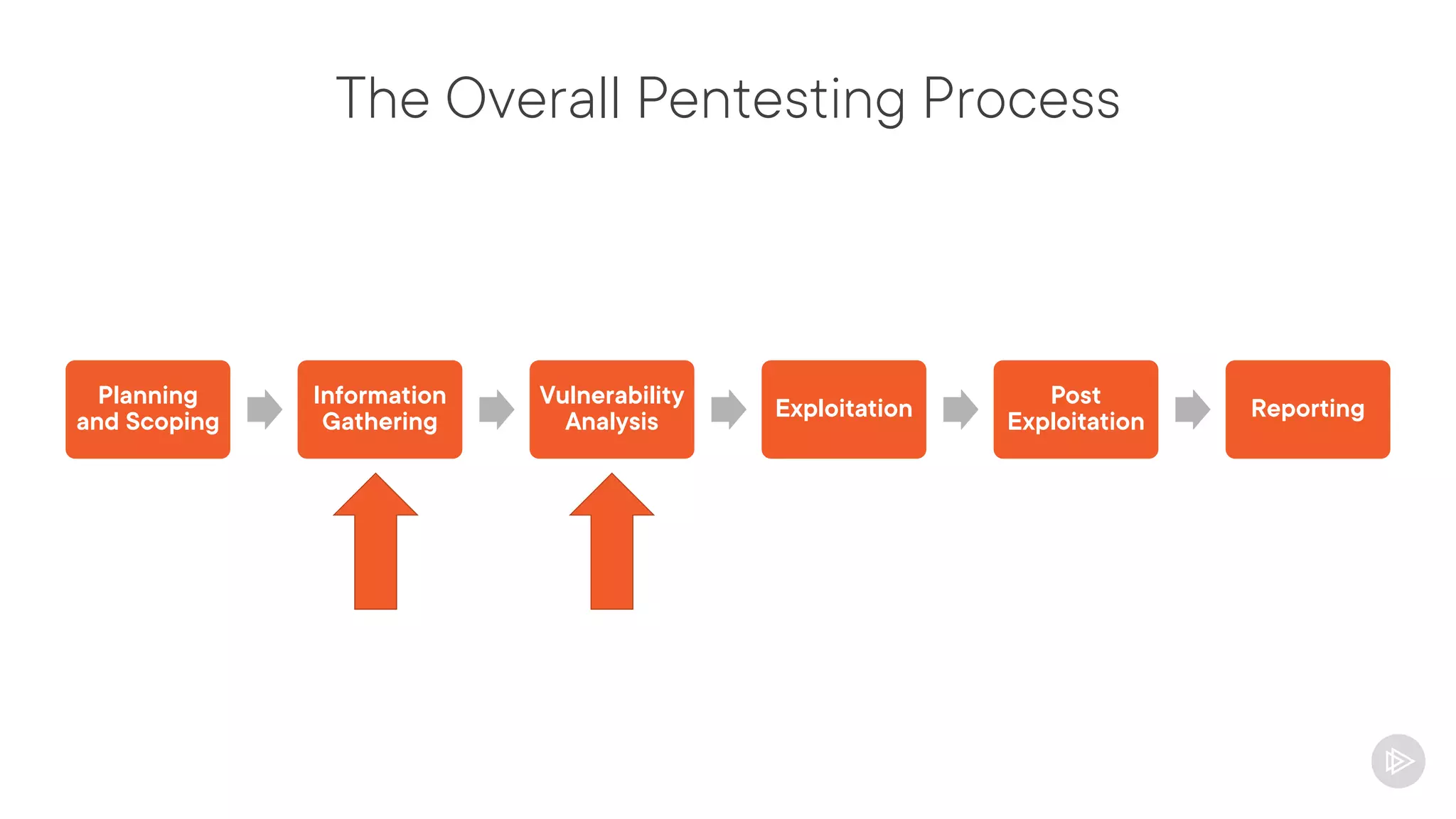 The Overall Pentesting Process

Planning and Scoping

Information Gathering

Vulnerability Analysis

Exploitation

Post Exploitation

Reporting